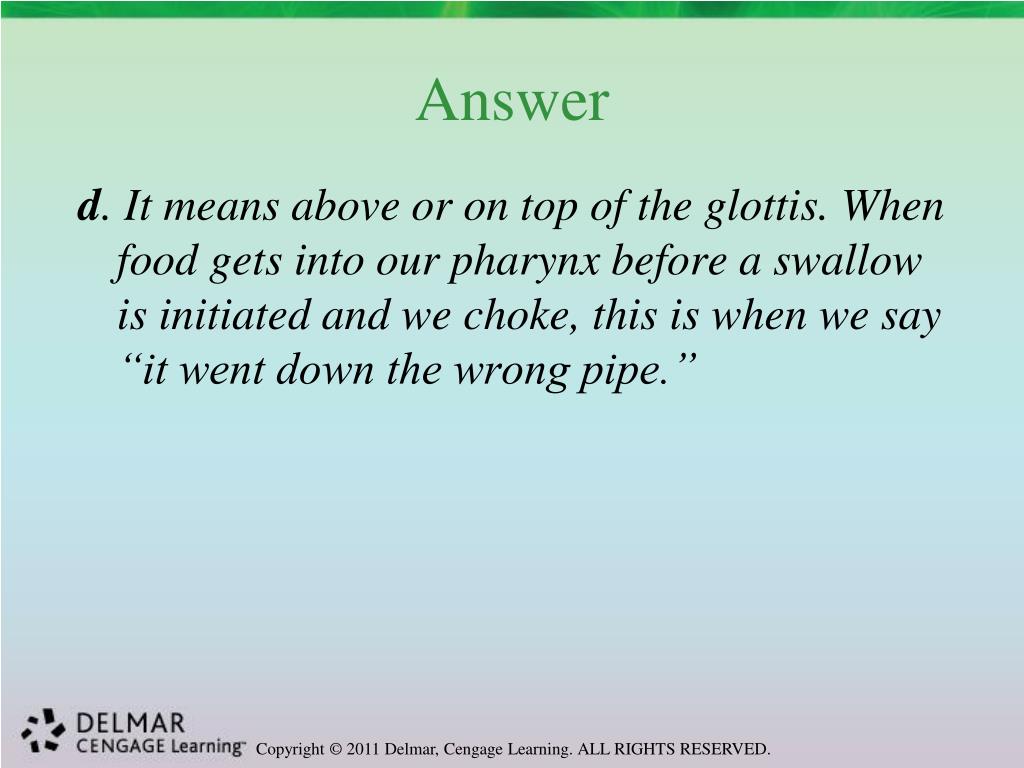 Answer

d. It means above or on top of the glottis. When food gets into our pharynx before a swallow is initiated and we choke, this is when we say “it went down the wrong pipe.”

DELMAR
CENGAGE Learning™

Copyright © 2011 Delmar, Cengage Learning. ALL RIGHTS RESERVED.